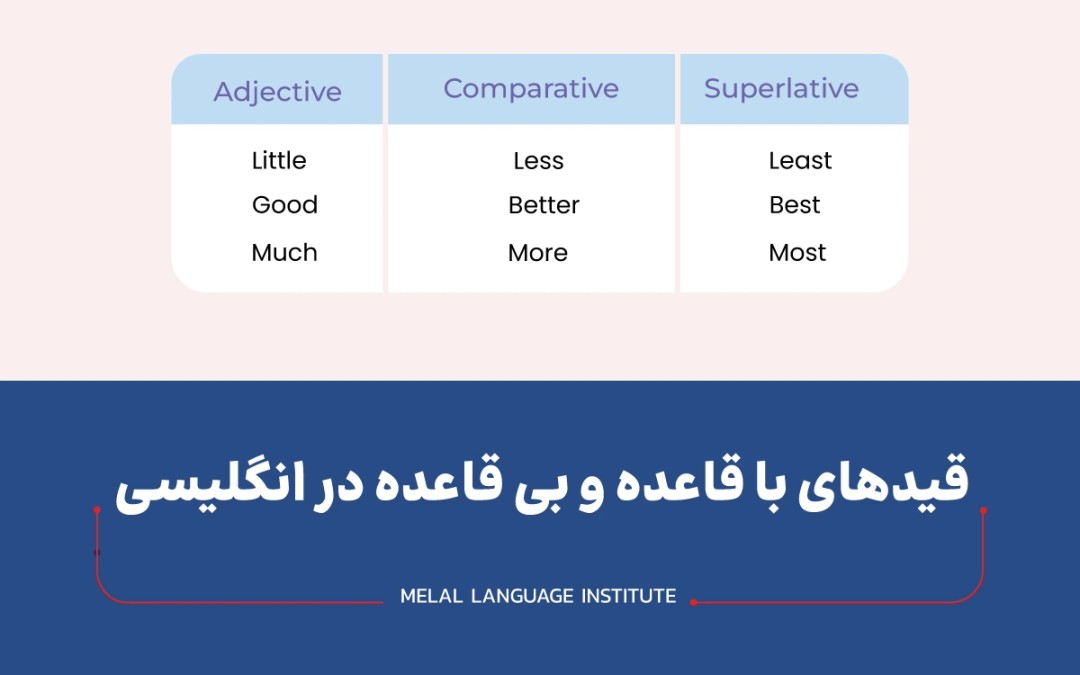 | Adjective | Comparative | Superlative |
|---|---|---|
| Little | Less | Least |
| Good | Better | Best |
| Much | More | Most |

قیدهای با قاعده و بی قاعده در انگلیسی

MELAL LANGUAGE INSTITUTE